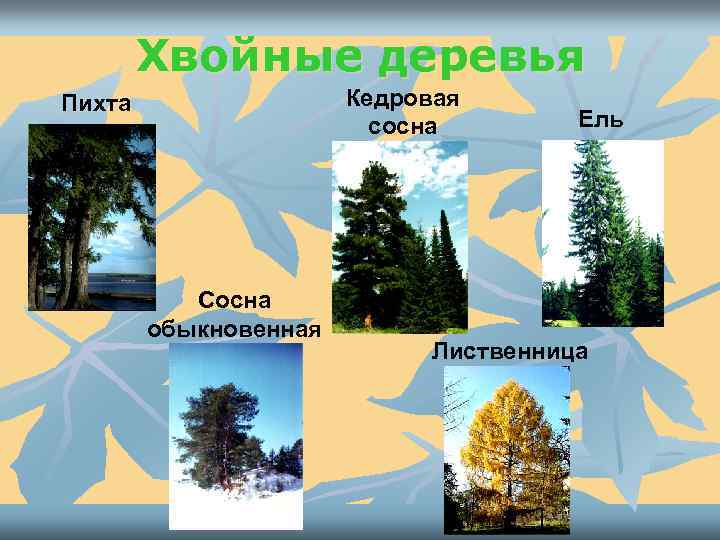 Хвойные деревья

Пихта

Кедровая сосна

Ель

Сосна обыкновенная

Лиственница